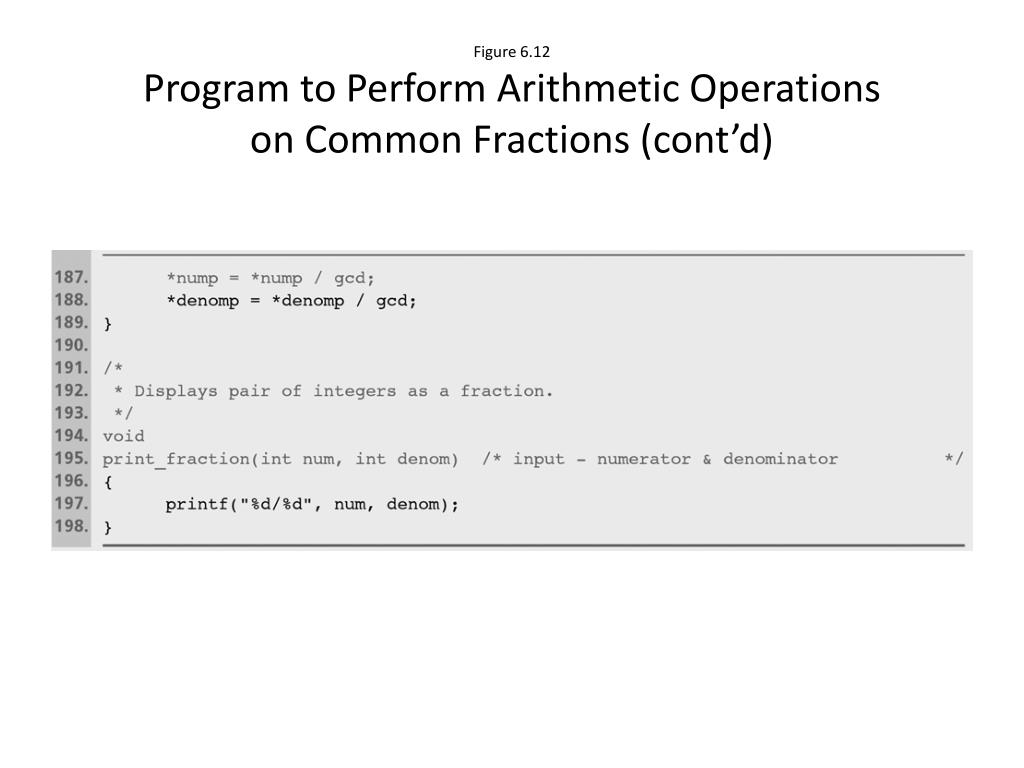 Figure 6.12

Program to Perform Arithmetic Operations on Common Fractions (cont'd)

187.     *nump = *nump / gcd;
188.     *denomp = *denomp / gcd;
189. }
190.
191. /*
192.  * Displays pair of integers as a fraction.
193.  */
194. void
195. print_fraction(int num, int denom)  /* input - numerator & denominator        */
196. {
197.     printf("%d/%d", num, denom);
198. }